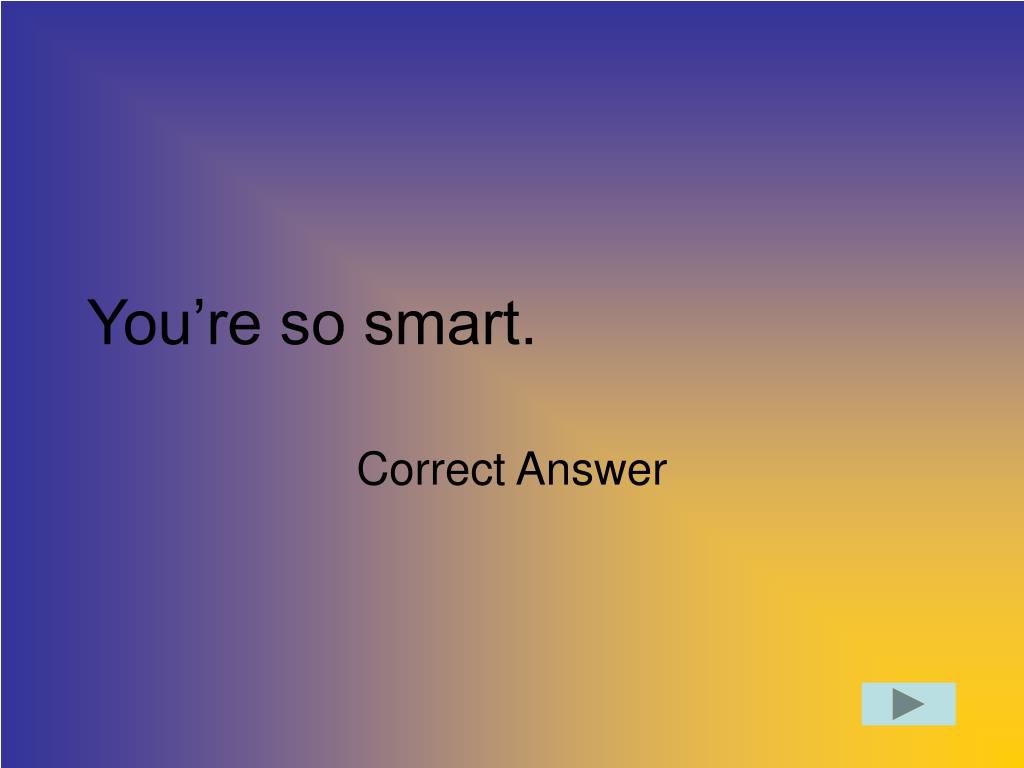 You’re so smart.

Correct Answer